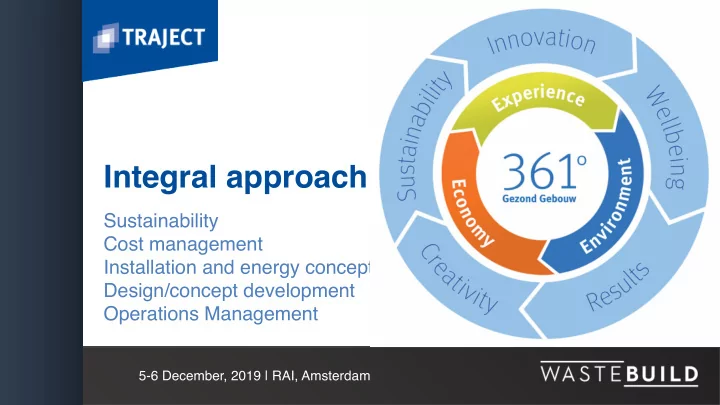 TRAJECT

Integral approach

Sustainability
Cost management
Installation and energy concept
Design/concept development
Operations Management

Innovation
Wellbeing
Results
Creativity
Sustainability
Experience
Environment
Economy
361°
Gezond Gebouw

5-6 December, 2019 | RAI, Amsterdam

WASTEBUILD